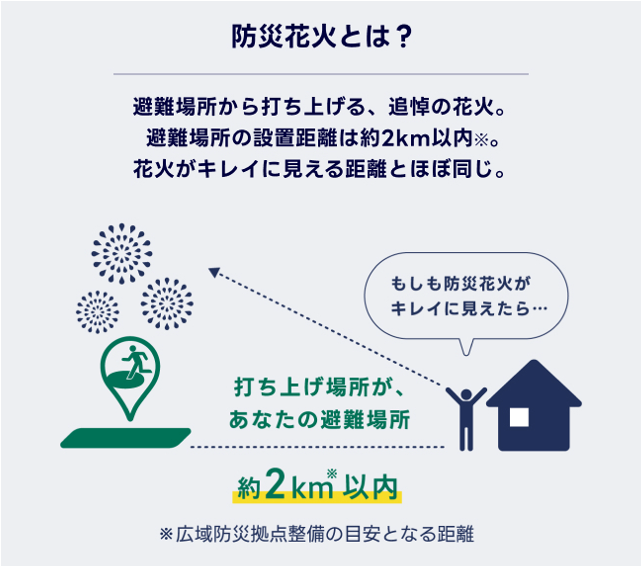 防災花火とは？

避難場所から打ち上げる、追悼の花火。
避難場所の設置距離は約2km以内※。
花火がキレイに見える距離とほぼ同じ。

もしも防災花火が
キレイに見えたら…

打ち上げ場所が、
あなたの避難場所

約2km※以内

※広域防災拠点整備の目安となる距離